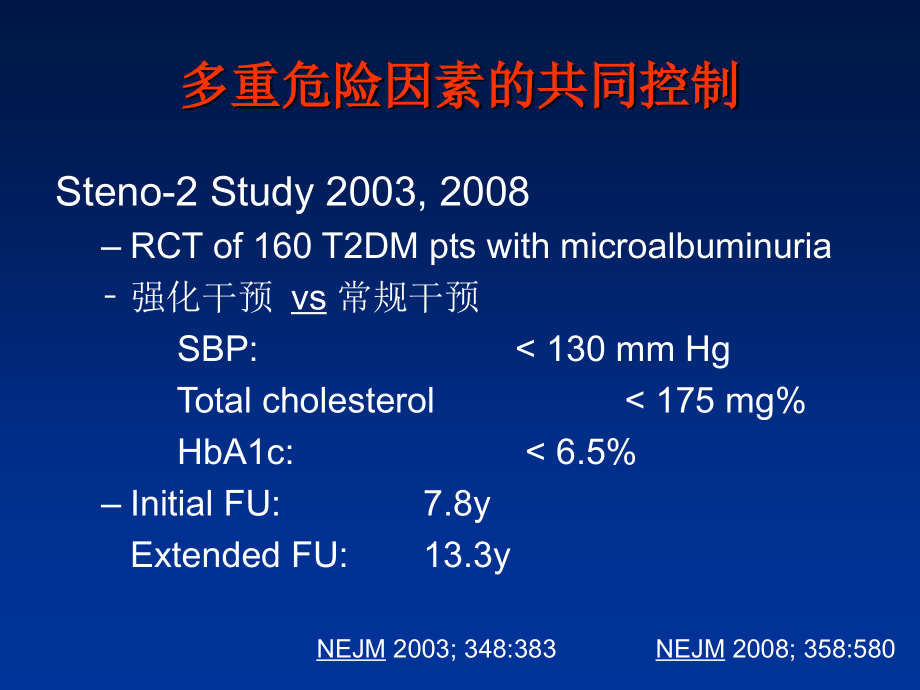 多重危险因素的共同控制

Steno-2 Study 2003, 2008

– RCT of 160 T2DM pts with microalbuminuria

- 强化干预 vs 常规干预

SBP: < 130 mm Hg

Total cholesterol < 175 mg%

HbA1c: < 6.5%

– Initial FU: 7.8y

Extended FU: 13.3y

NEJM 2003; 348:383 NEJM 2008; 358:580